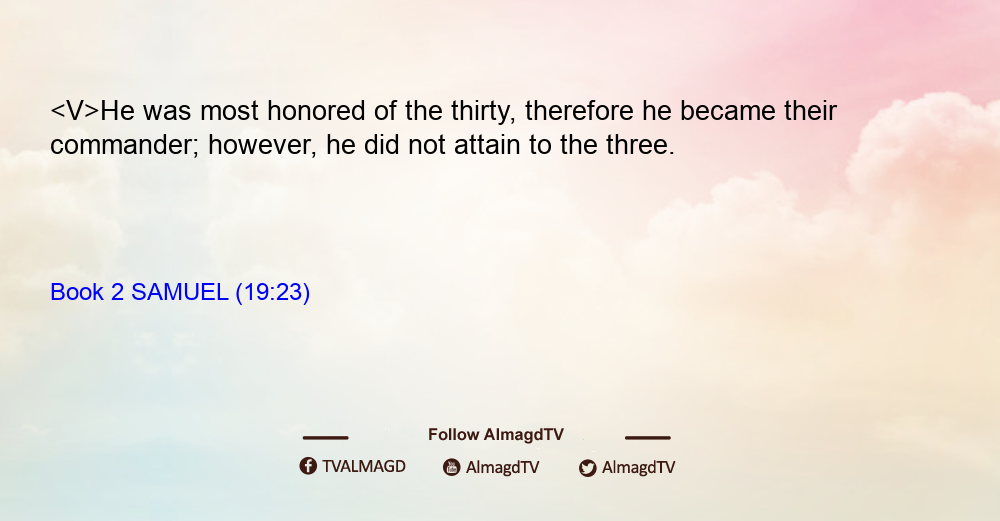 <V>He was most honored of the thirty, therefore he became their commander; however, he did not attain to the three.

Book 2 SAMUEL (19:23)

Follow AlmagdTV

TVALMAGD AlmagdTV AlmagdTV